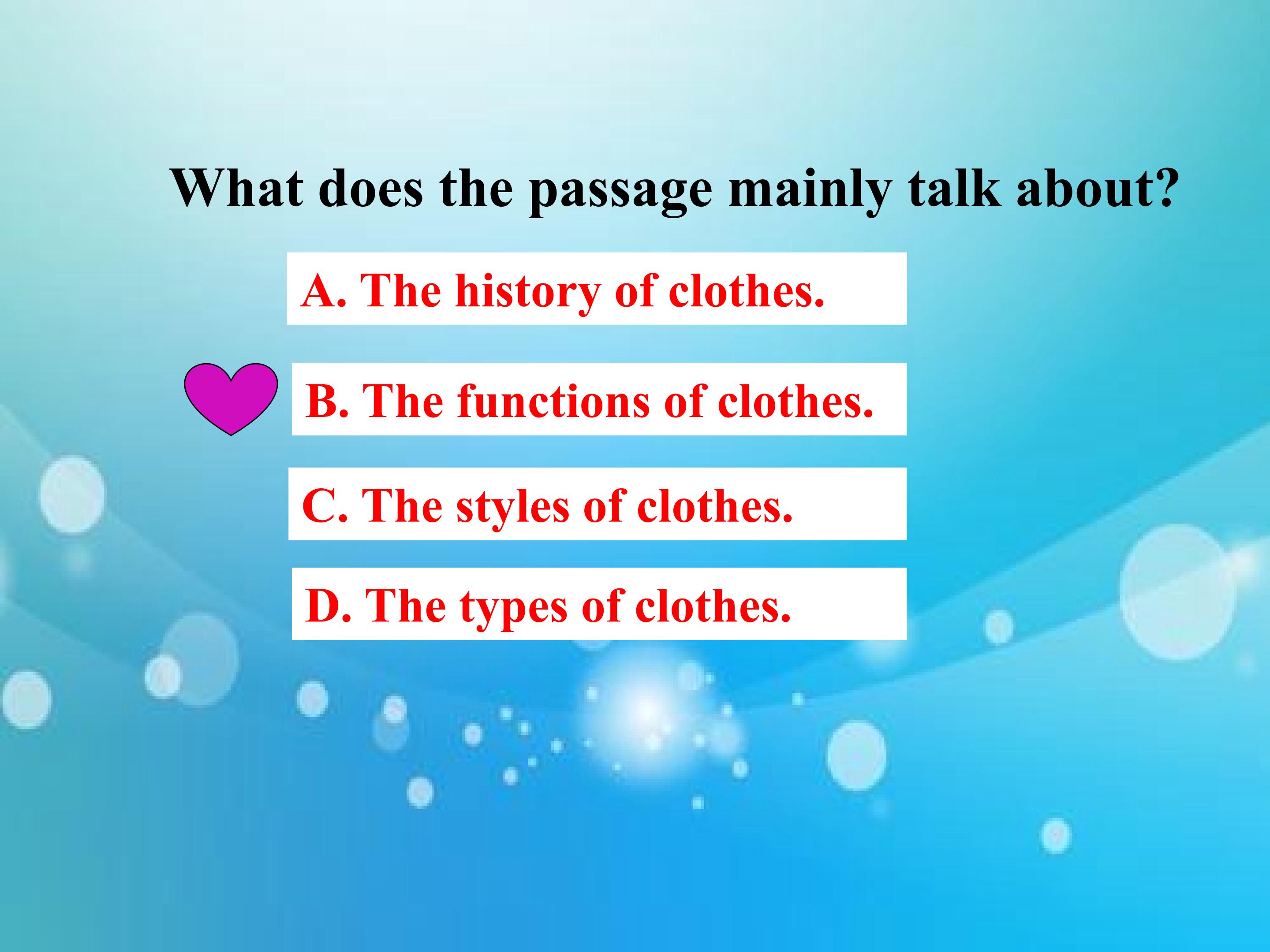 What does the passage mainly talk about?

A. The history of clothes.

B. The functions of clothes.

C. The styles of clothes.

D. The types of clothes.